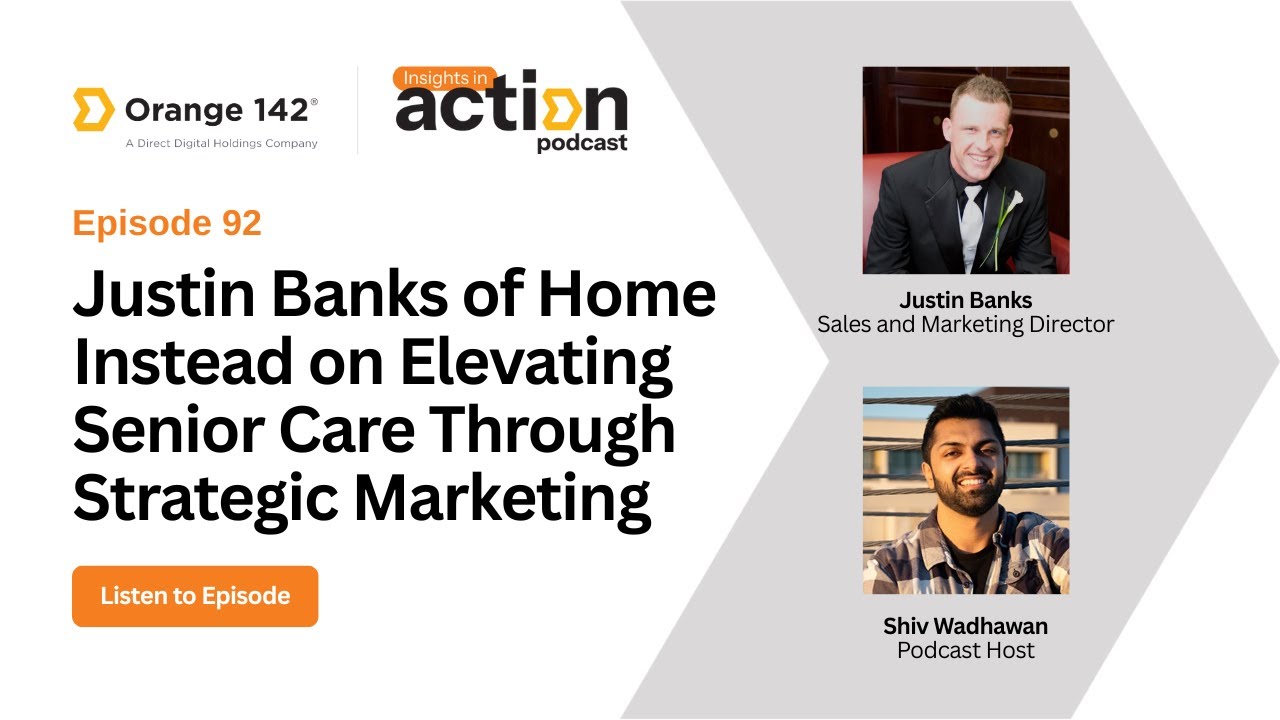 Orange 142®
A Direct Digital Holdings Company

Insights in
action
podcast

Episode 92

Justin Banks of Home Instead on Elevating Senior Care Through Strategic Marketing

Listen to Episode

Justin Banks
Sales and Marketing Director

Shiv Wadhawan
Podcast Host